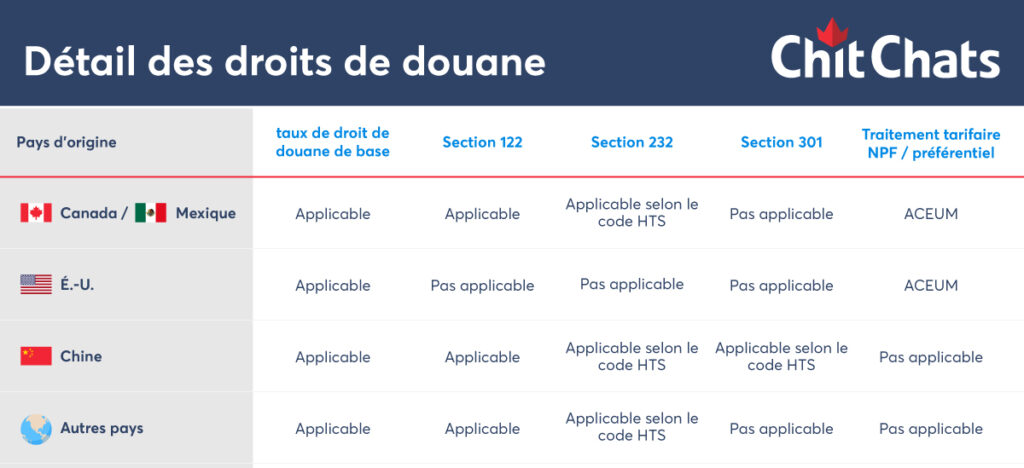 Détail des droits de douane

Chit Chats

| Pays d'origine | taux de droit de douane de base | Section 122 | Section 232 | Section 301 | Traitement tarifaire NPF / préférentiel |
|---|---|---|---|---|---|
| Canada / Mexique | Applicable | Applicable | Applicable selon le code HTS | Pas applicable | ACEUM |
| É.-U. | Applicable | Pas applicable | Pas applicable | Pas applicable | ACEUM |
| Chine | Applicable | Applicable | Applicable selon le code HTS | Applicable selon le code HTS | Pas applicable |
| Autres pays | Applicable | Applicable | Applicable selon le code HTS | Pas applicable | Pas applicable |